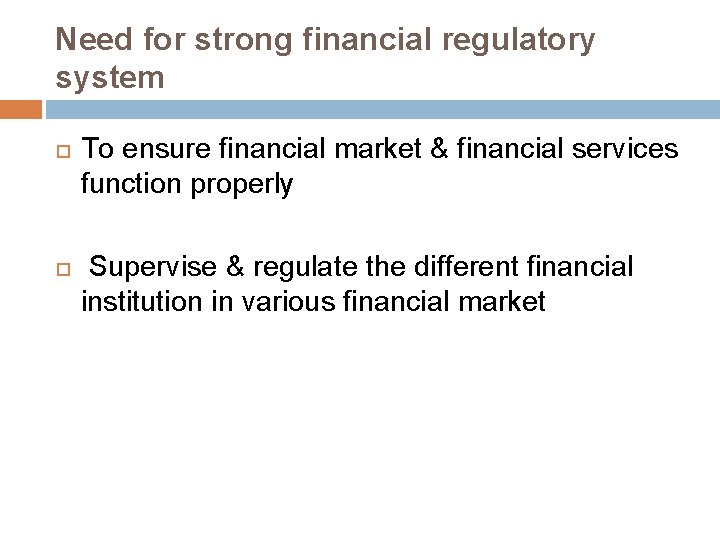 Need for strong financial regulatory system

□ To ensure financial market & financial services function properly

□ Supervise & regulate the different financial institution in various financial market